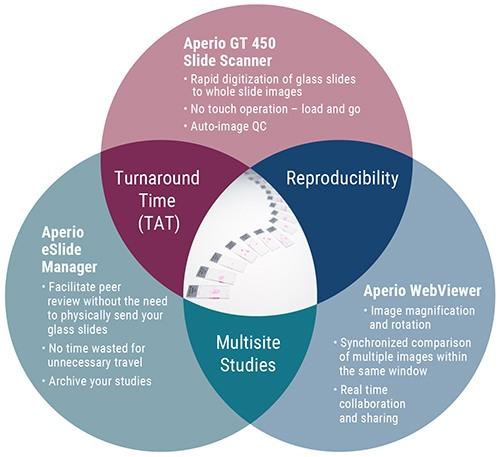 Aperio GT 450
Slide Scanner

• Rapid digitization of glass slides to whole slide images
• No touch operation – load and go
• Auto-image QC

Turnaround Time (TAT)

Reproducibility

Aperio eSlide Manager

• Facilitate peer review without the need to physically send your glass slides
• No time wasted for unnecessary travel
• Archive your studies

Multisite Studies

Aperio WebViewer

• Image magnification and rotation
• Synchronized comparison of multiple images within the same window
• Real time collaboration and sharing